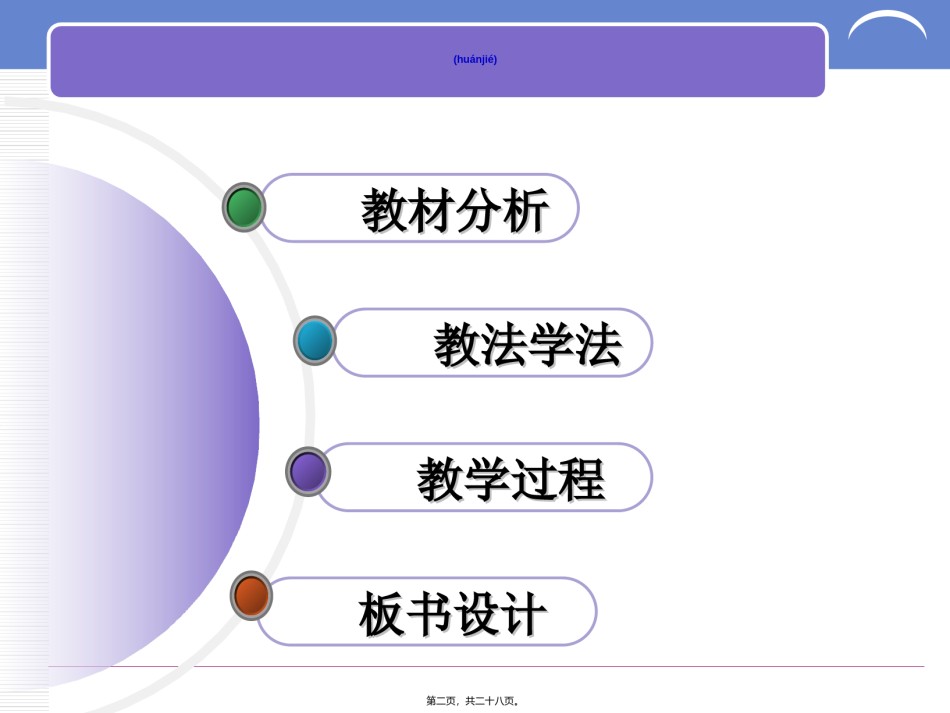 (huánjié)

教材分析

教法学法

教学过程

板书设计

第二页，共二十八页。